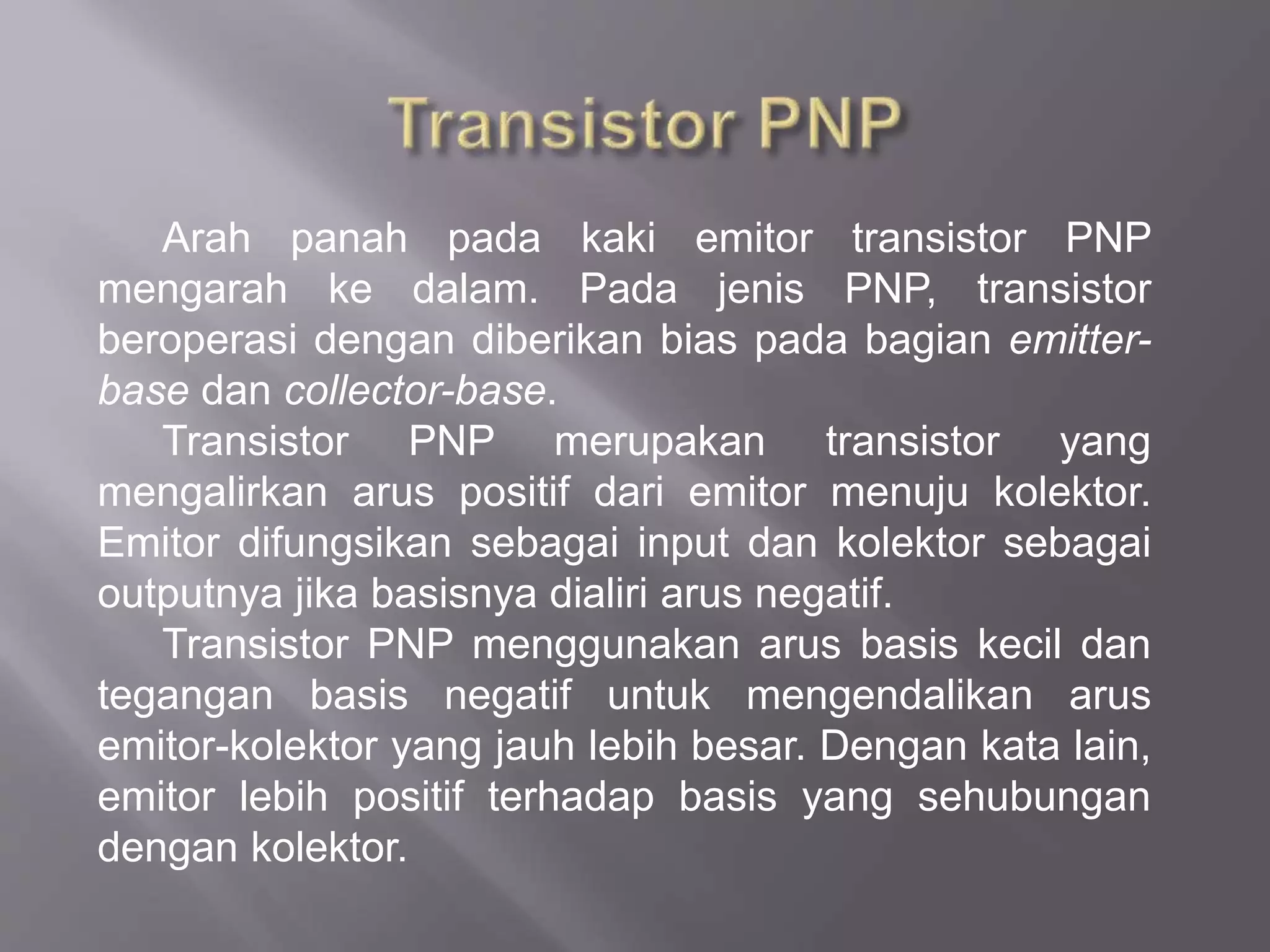 Transistor PNP

Arah panah pada kaki emitor transistor PNP mengarah ke dalam. Pada jenis PNP, transistor beroperasi dengan diberikan bias pada bagian emitter-base dan collector-base.

Transistor PNP merupakan transistor yang mengalirkan arus positif dari emitor menuju kolektor. Emitor difungsikan sebagai input dan kolektor sebagai outputnya jika basisnya dialiri arus negatif.

Transistor PNP menggunakan arus basis kecil dan tegangan basis negatif untuk mengendalikan arus emitor-kolektor yang jauh lebih besar. Dengan kata lain, emitor lebih positif terhadap basis yang sehubungan dengan kolektor.